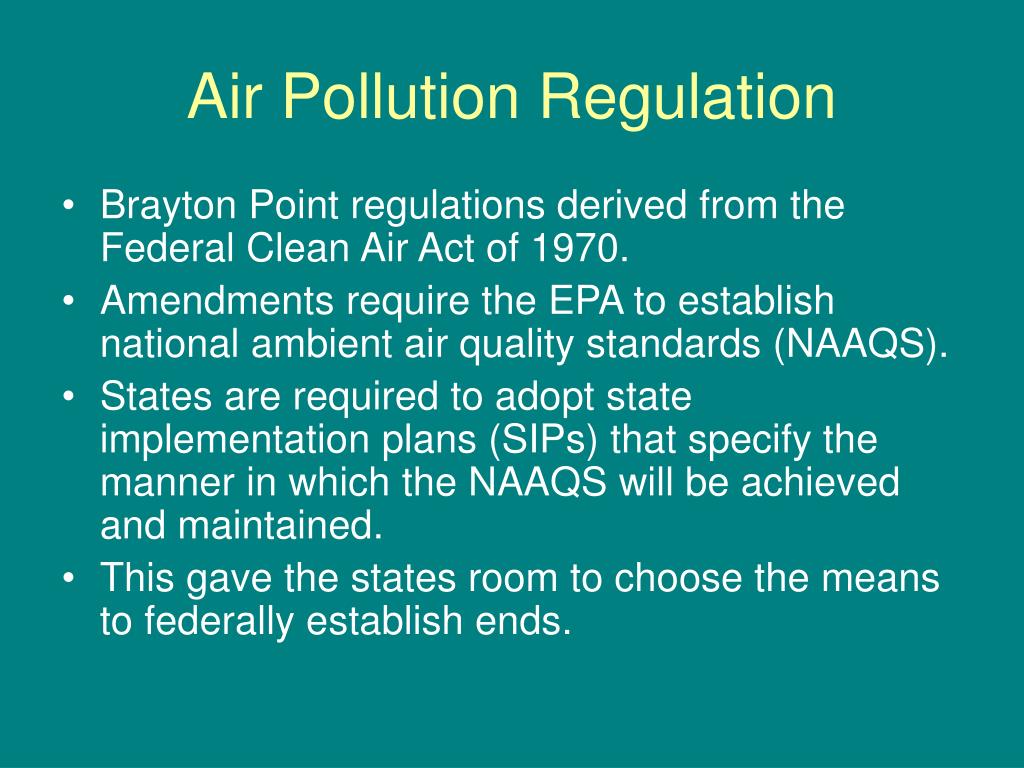 Air Pollution Regulation

• Brayton Point regulations derived from the Federal Clean Air Act of 1970.
• Amendments require the EPA to establish national ambient air quality standards (NAAQS).
• States are required to adopt state implementation plans (SIPs) that specify the manner in which the NAAQS will be achieved and maintained.
• This gave the states room to choose the means to federally establish ends.